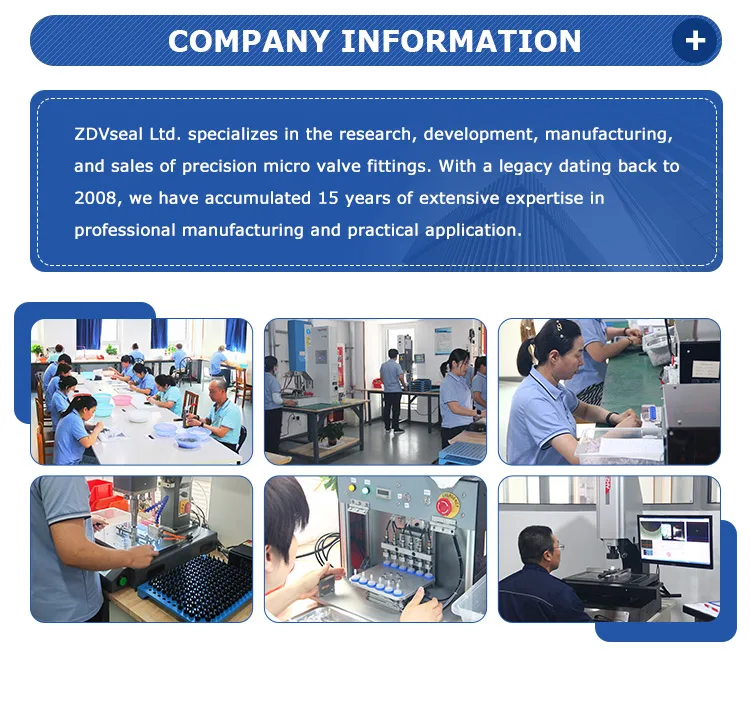 COMPANY INFORMATION

+

ZDVseal Ltd. specializes in the research, development, manufacturing, and sales of precision micro valve fittings. With a legacy dating back to 2008, we have accumulated 15 years of extensive expertise in professional manufacturing and practical application.